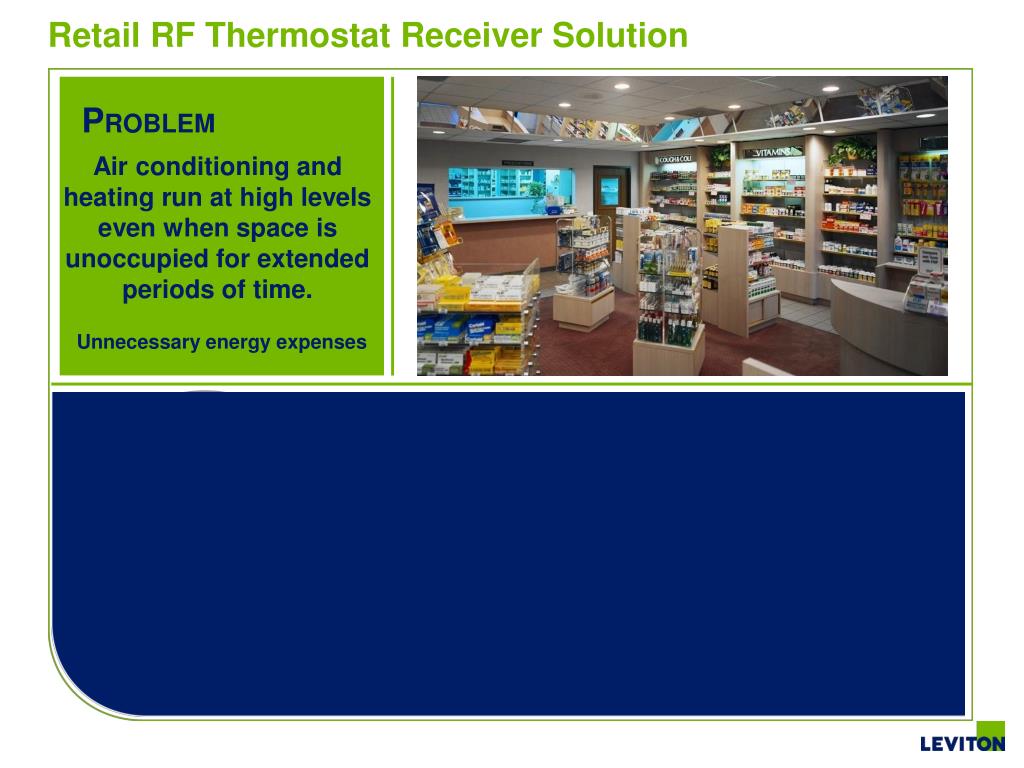 Retail RF Thermostat Receiver Solution

PROBLEM

Air conditioning and heating run at high levels even when space is unoccupied for extended periods of time.

Unnecessary energy expenses

COUGH & COLD

VITAMINS

LEVITON